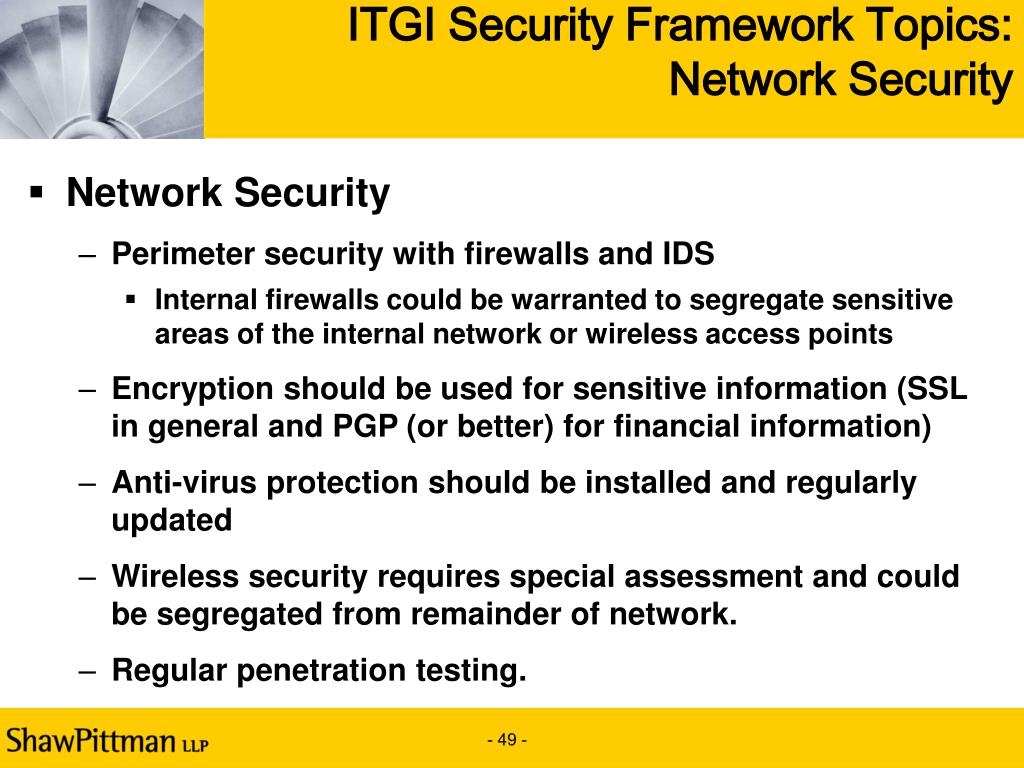 ITGI Security Framework Topics: Network Security

▪ Network Security

– Perimeter security with firewalls and IDS

▪ Internal firewalls could be warranted to segregate sensitive areas of the internal network or wireless access points

– Encryption should be used for sensitive information (SSL in general and PGP (or better) for financial information)

– Anti-virus protection should be installed and regularly updated

– Wireless security requires special assessment and could be segregated from remainder of network.

– Regular penetration testing.

ShawPittman LLP

- 49 -